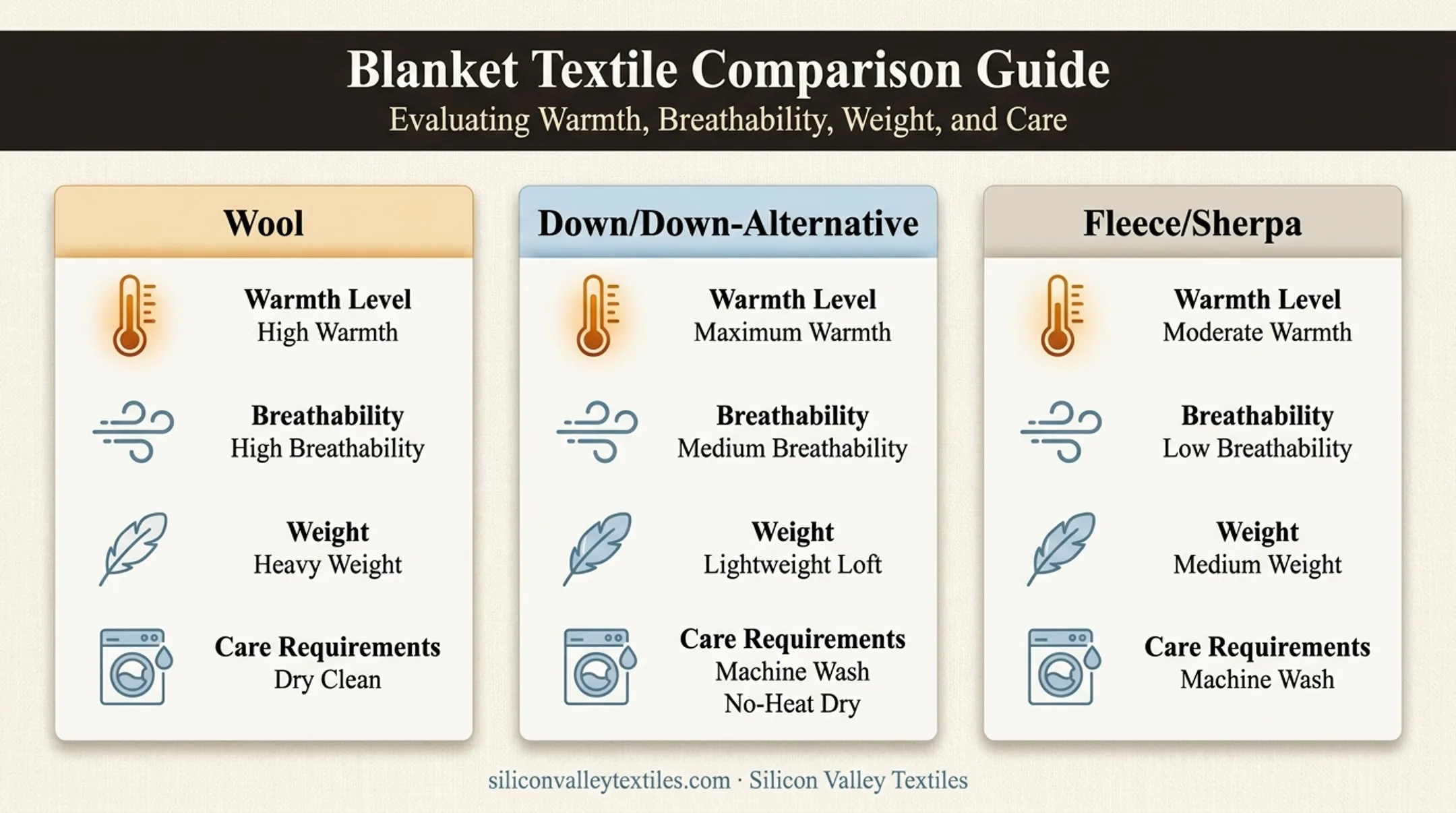 Blanket Textile Comparison Guide
Evaluating Warmth, Breathability, Weight, and Care

Wool

Warmth Level
High Warmth

Breathability
High Breathability

Weight
Heavy Weight

Care Requirements
Dry Clean

Down/Down-Alternative

Warmth Level
Maximum Warmth

Breathability
Medium Breathability

Weight
Lightweight Loft

Care Requirements
Machine Wash
No-Heat Dry

Fleece/Sherpa

Warmth Level
Moderate Warmth

Breathability
Low Breathability

Weight
Medium Weight

Care Requirements
Machine Wash

siliconvalleytextiles.com · Silicon Valley Textiles